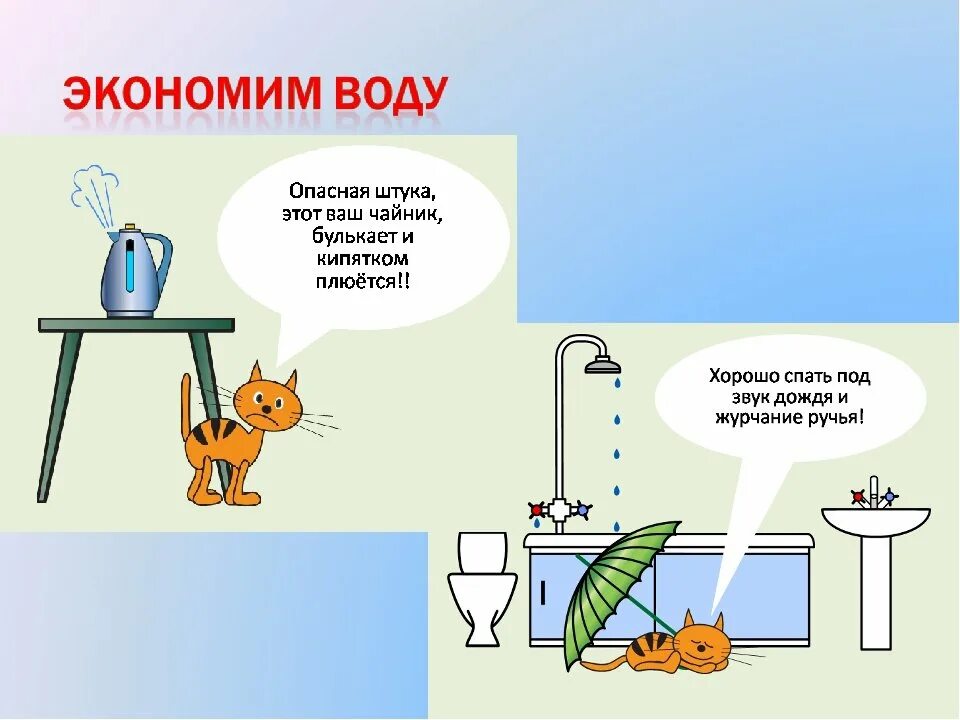 ЭКОНОМИМ ВОДУ

Опасная штука, этот ваш чайник, булькает и кипятком плюётся!!

Хорошо спать под звук дождя и журчание ручья!